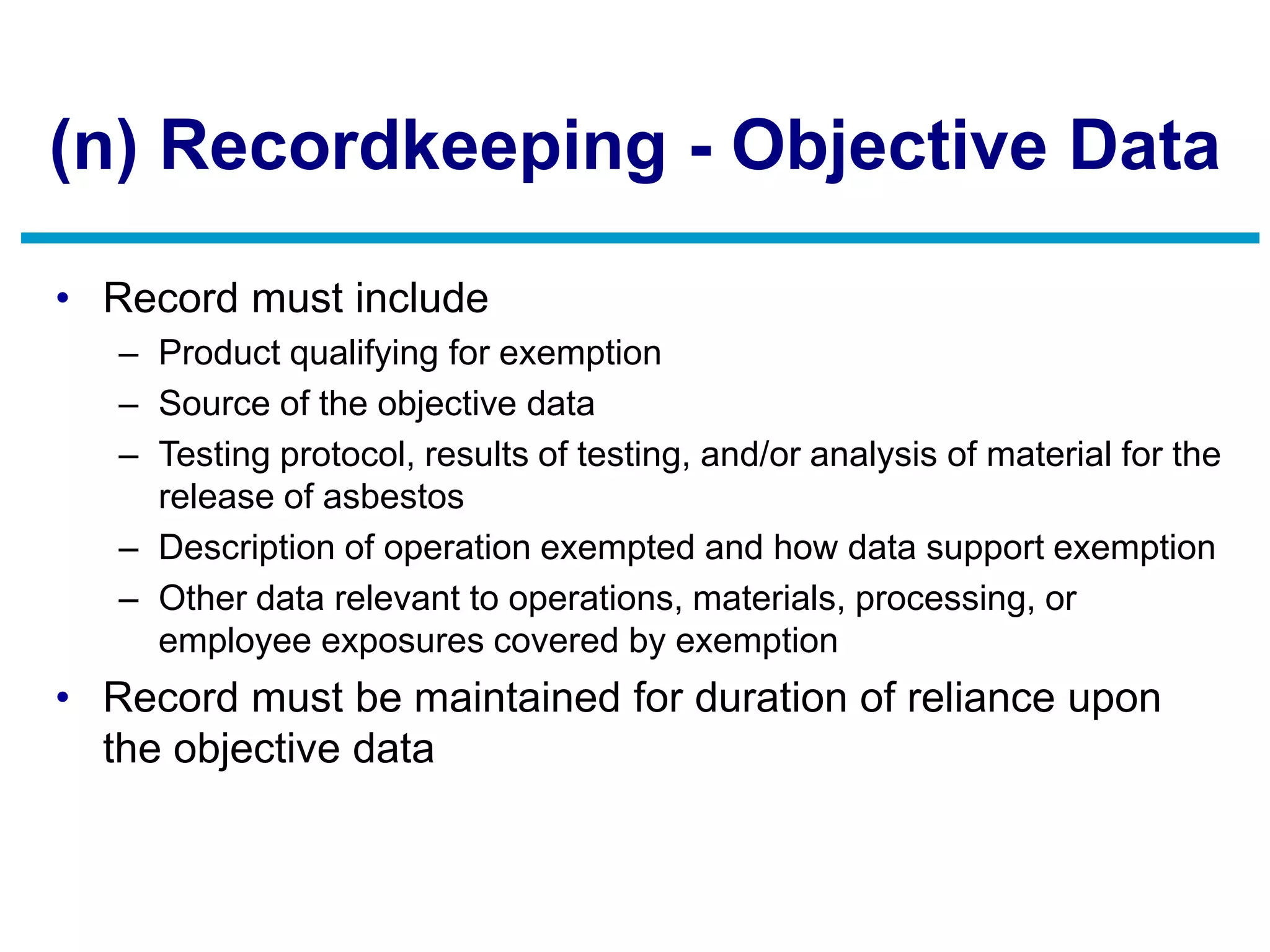 (n) Recordkeeping - Objective Data

• Record must include
  – Product qualifying for exemption
  – Source of the objective data
  – Testing protocol, results of testing, and/or analysis of material for the release of asbestos
  – Description of operation exempted and how data support exemption
  – Other data relevant to operations, materials, processing, or employee exposures covered by exemption
• Record must be maintained for duration of reliance upon the objective data